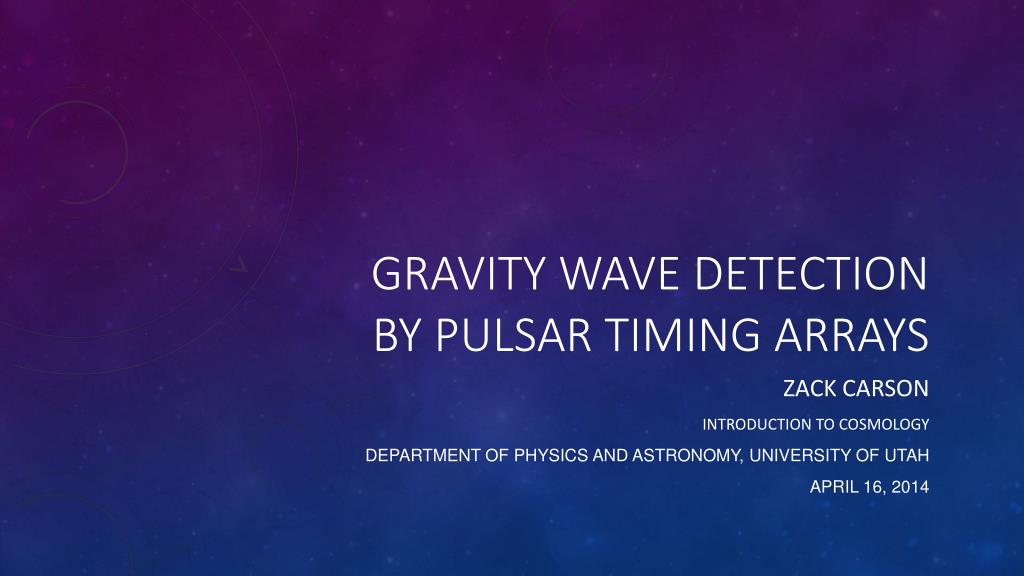 GRAVITY WAVE DETECTION BY PULSAR TIMING ARRAYS

ZACK CARSON

INTRODUCTION TO COSMOLOGY

DEPARTMENT OF PHYSICS AND ASTRONOMY, UNIVERSITY OF UTAH

APRIL 16, 2014